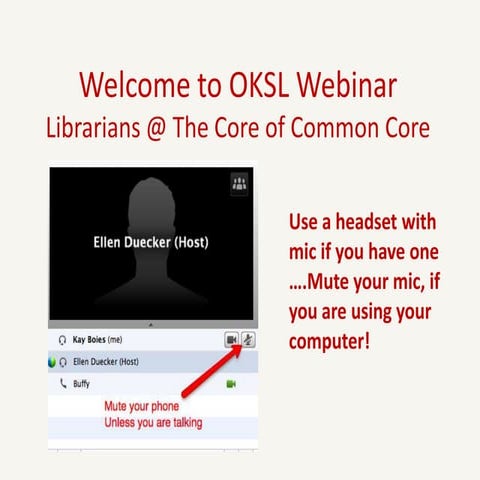 Welcome to OKSL Webinar
Librarians @ The Core of Common Core

Ellen Duecker (Host)

Kay Boies (me)
Ellen Duecker (Host)
Buffy

Mute your phone
Unless you are talking

Use a headset with mic if you have one ….Mute your mic, if you are using your computer!